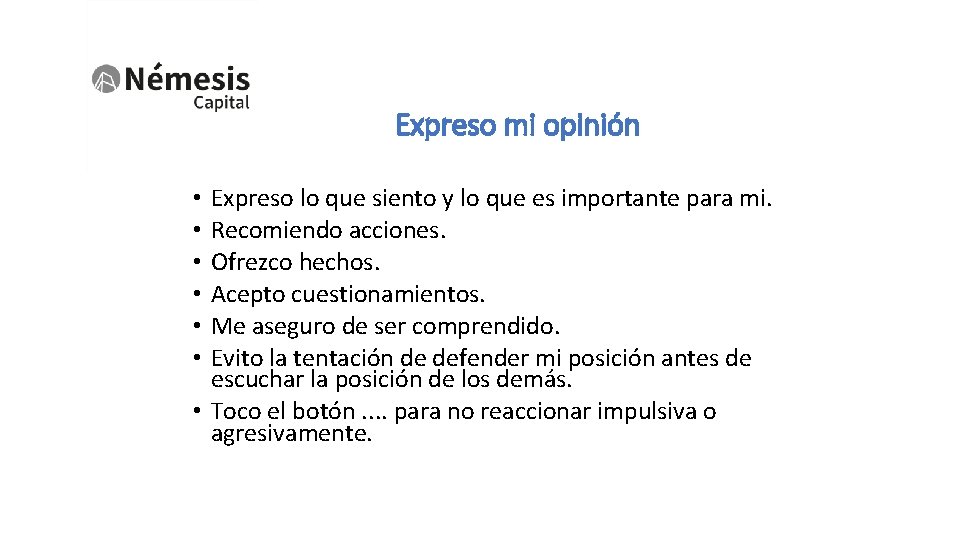 Némesis
Capital

Expreso mi opinión

• Expreso lo que siento y lo que es importante para mi.
• Recomiendo acciones.
• Ofrezco hechos.
• Acepto cuestionamientos.
• Me aseguro de ser comprendido.
• Evito la tentación de defender mi posición antes de escuchar la posición de los demás.
• Toco el botón .... para no reaccionar impulsiva o agresivamente.